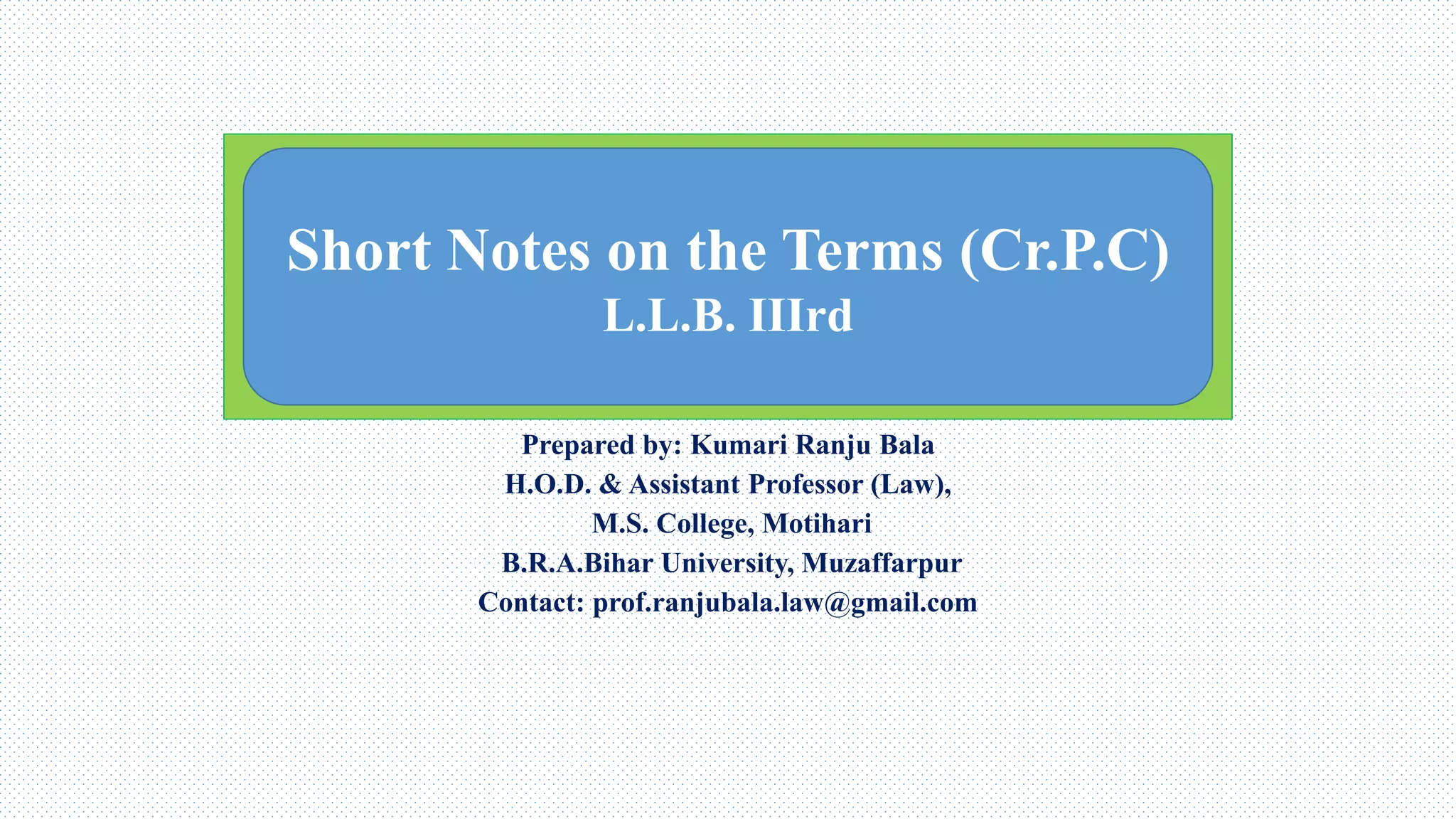 Short Notes on the Terms (Cr.P.C)
L.L.B. IIIrd

Prepared by: Kumari Ranju Bala
H.O.D. & Assistant Professor (Law),
M.S. College, Motihari
B.R.A.Bihar University, Muzaffarpur
Contact: prof.ranjubala.law@gmail.com